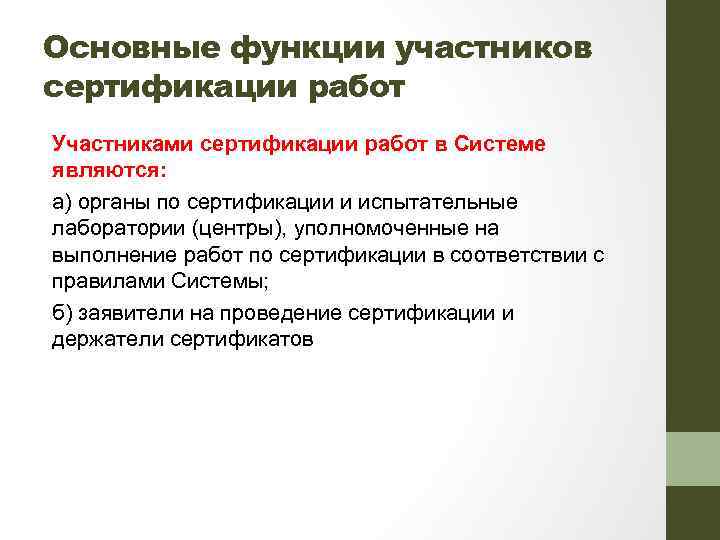 Основные функции участников сертификации работ

Участниками сертификации работ в Системе являются:

а) органы по сертификации и испытательные лаборатории (центры), уполномоченные на выполнение работ по сертификации в соответствии с правилами Системы;

б) заявители на проведение сертификации и держатели сертификатов